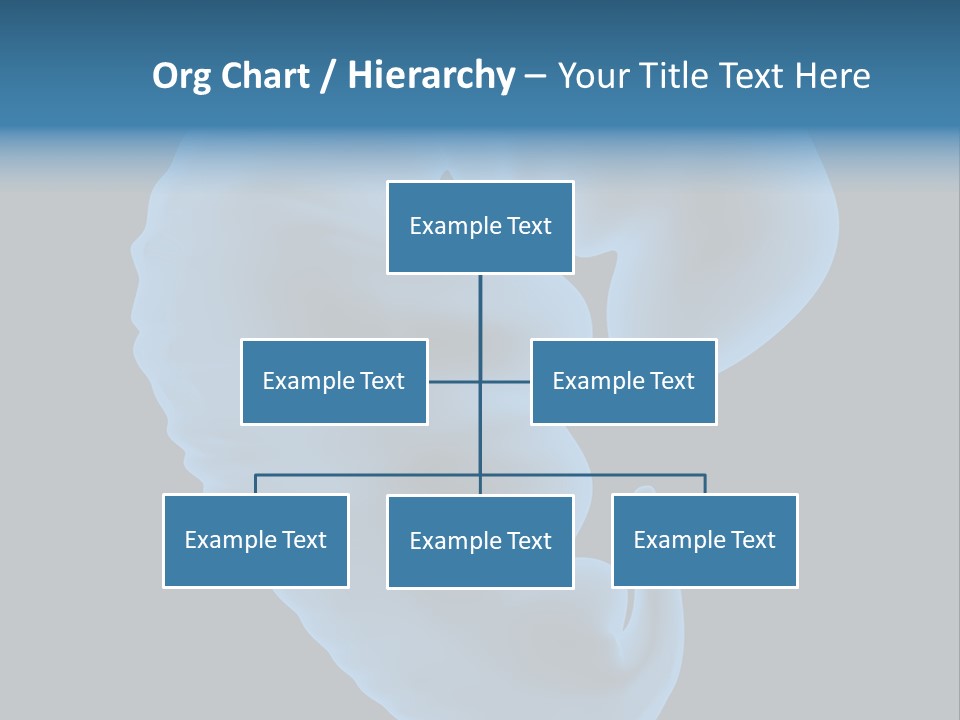 Org Chart / Hierarchy – Your Title Text Here

Example Text

Example Text

Example Text

Example Text

Example Text

Example Text